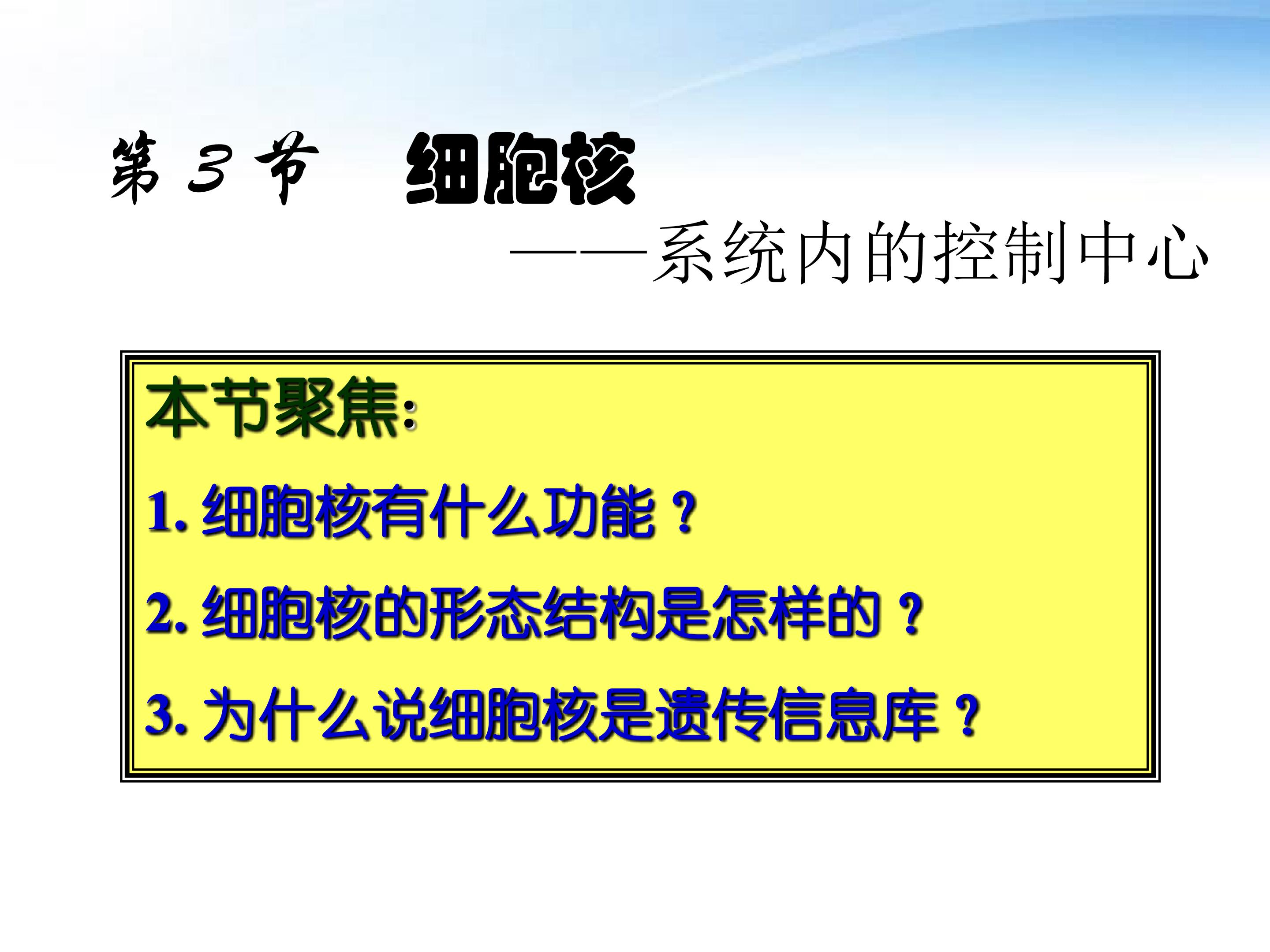 第 3 节　细胞核

——系统内的控制中心

本节聚焦:

1. 细胞核有什么功能？

2. 细胞核的形态结构是怎样的？

3. 为什么说细胞核是遗传信息库？